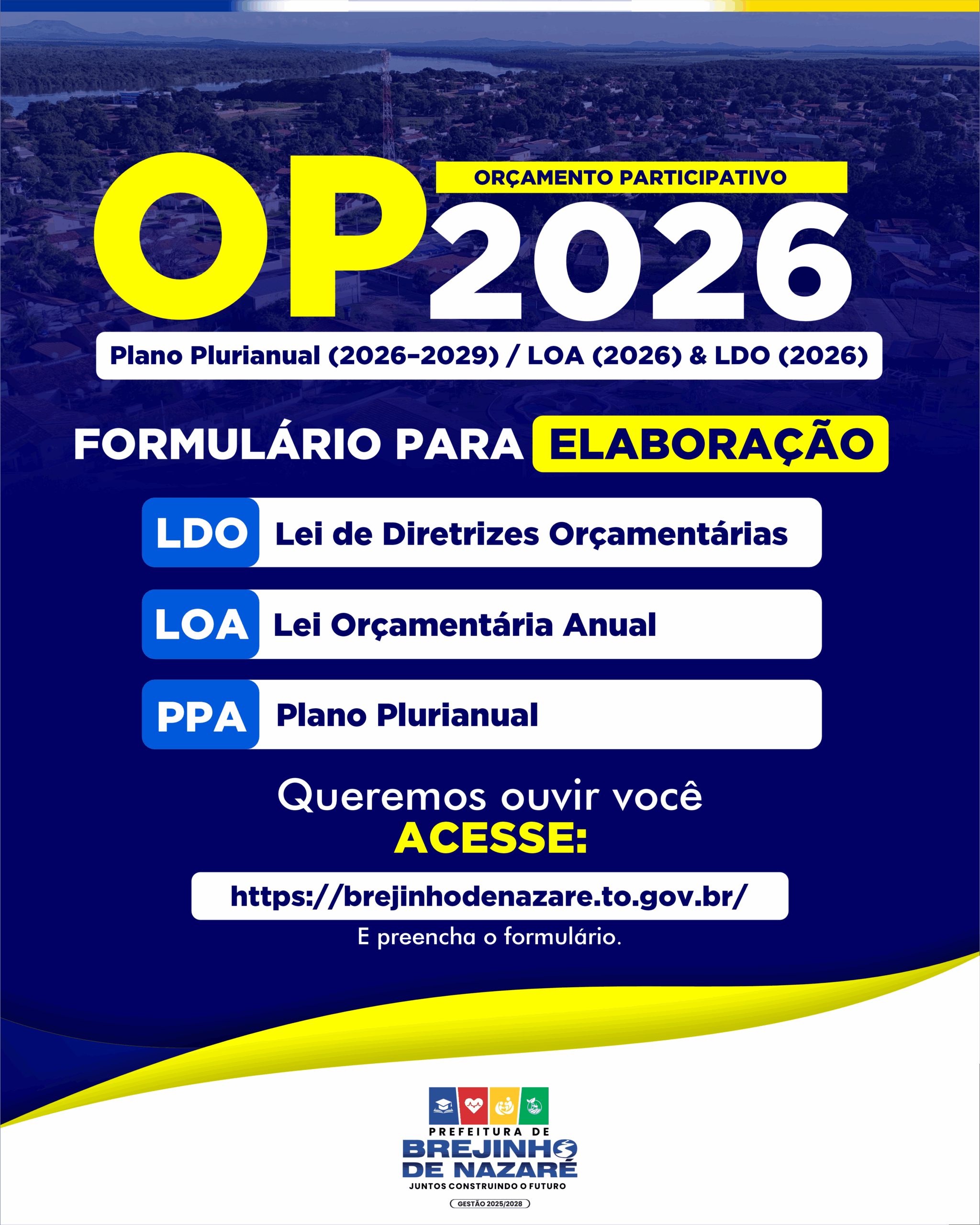 OP
ORÇAMENTO PARTICIPATIVO
2026

Plano Plurianual (2026-2029) / LOA (2026) & LDO (2026)

FORMULÁRIO PARA ELABORAÇÃO

LDO Lei de Diretrizes Orçamentárias

LOA Lei Orçamentária Anual

PPA Plano Plurianual

Queremos ouvir você
ACESSE:

https://brejinhodenazare.to.gov.br/

E preencha o formulário.

PREFEITURA DE
BREJINHO DE NAZARÉ
JUNTOS CONSTRUINDO O FUTURO
GESTÃO 2025/2028